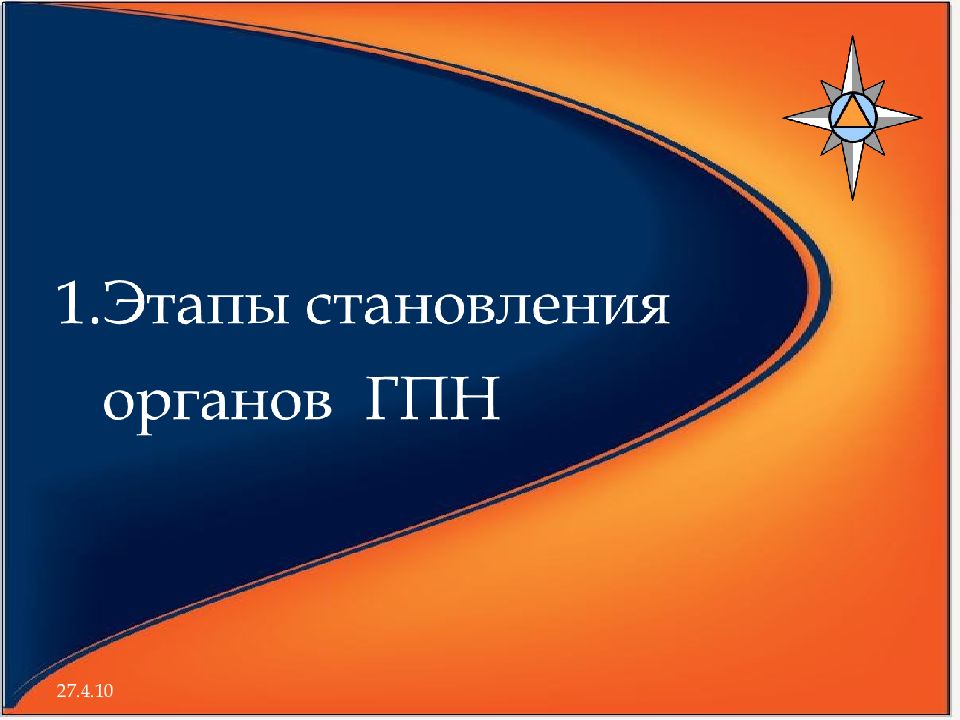 1.Этапы становления органов ГПН

27.4.10